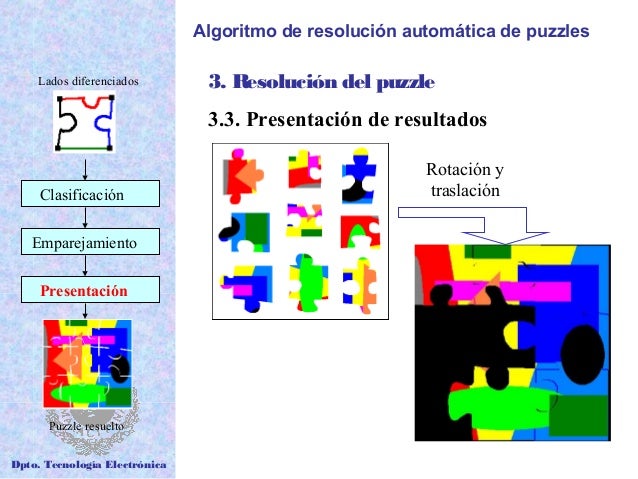 Algoritmo de resolución automática de puzzles

Lados diferenciados

Clasificación

Emparejamiento

Presentación

Puzzle resuelto

Dpto. Tecnología Electrónica

3. Resolución del puzzle

3.3. Presentación de resultados

Rotación y traslación